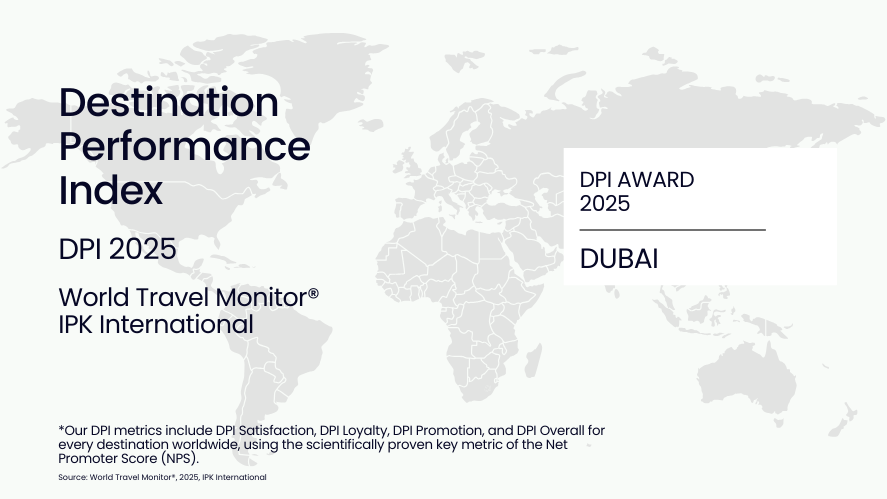 Destination Performance Index

DPI 2025

World Travel Monitor®
IPK International

DPI AWARD
2025

DUBAI

*Our DPI metrics include DPI Satisfaction, DPI Loyalty, DPI Promotion, and DPI Overall for every destination worldwide, using the scientifically proven key metric of the Net Promoter Score (NPS).

Source: World Travel Monitor®, 2025, IPK International